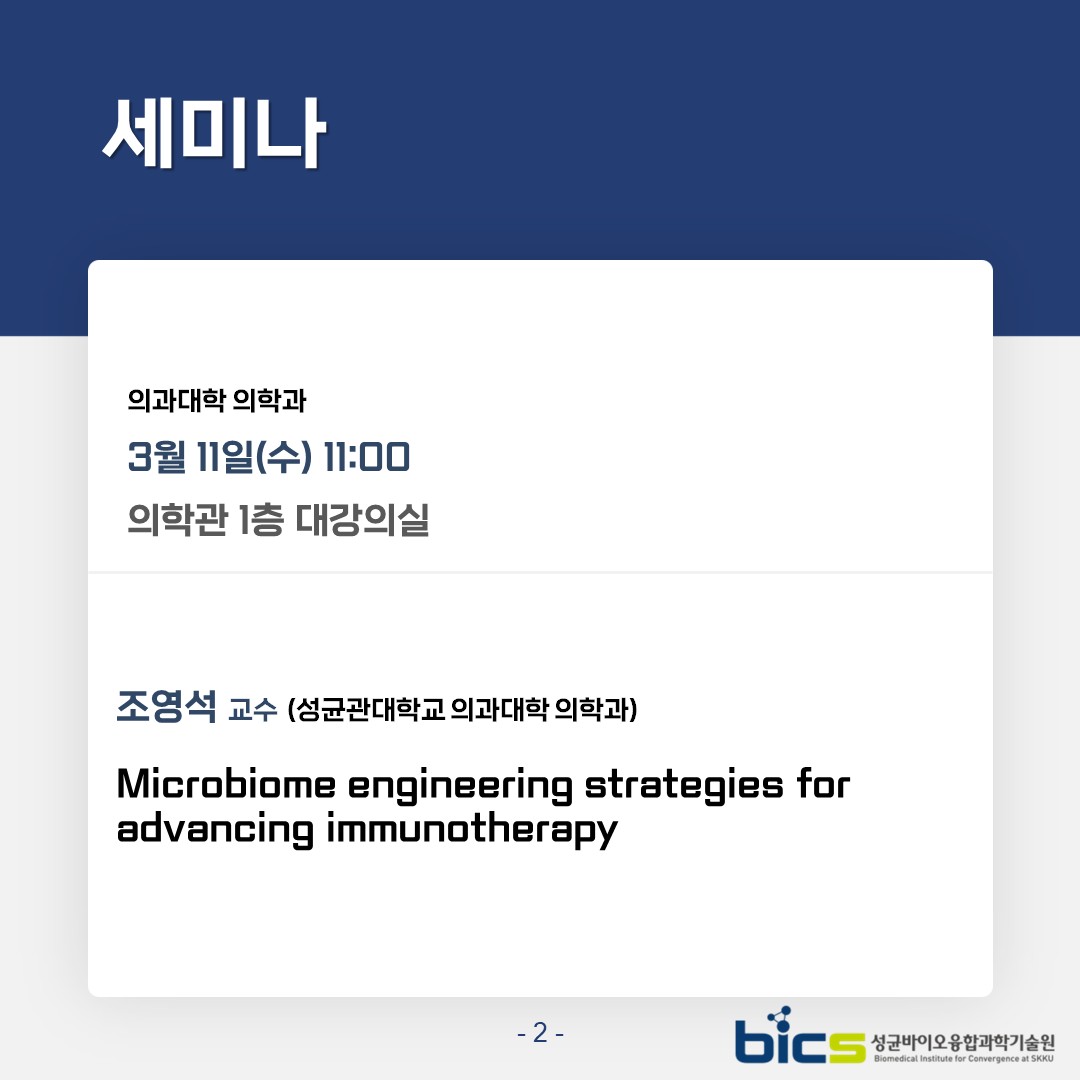 세미나

의과대학 의학과

3월 11일(수) 11:00

의학관 1층 대강의실

조영석 교수 (성균관대학교 의과대학 의학과)

Microbiome engineering strategies for advancing immunotherapy

- 2 -

bics 성균바이오융합과학기술원
Biomedical Institute for Convergence at SKKU